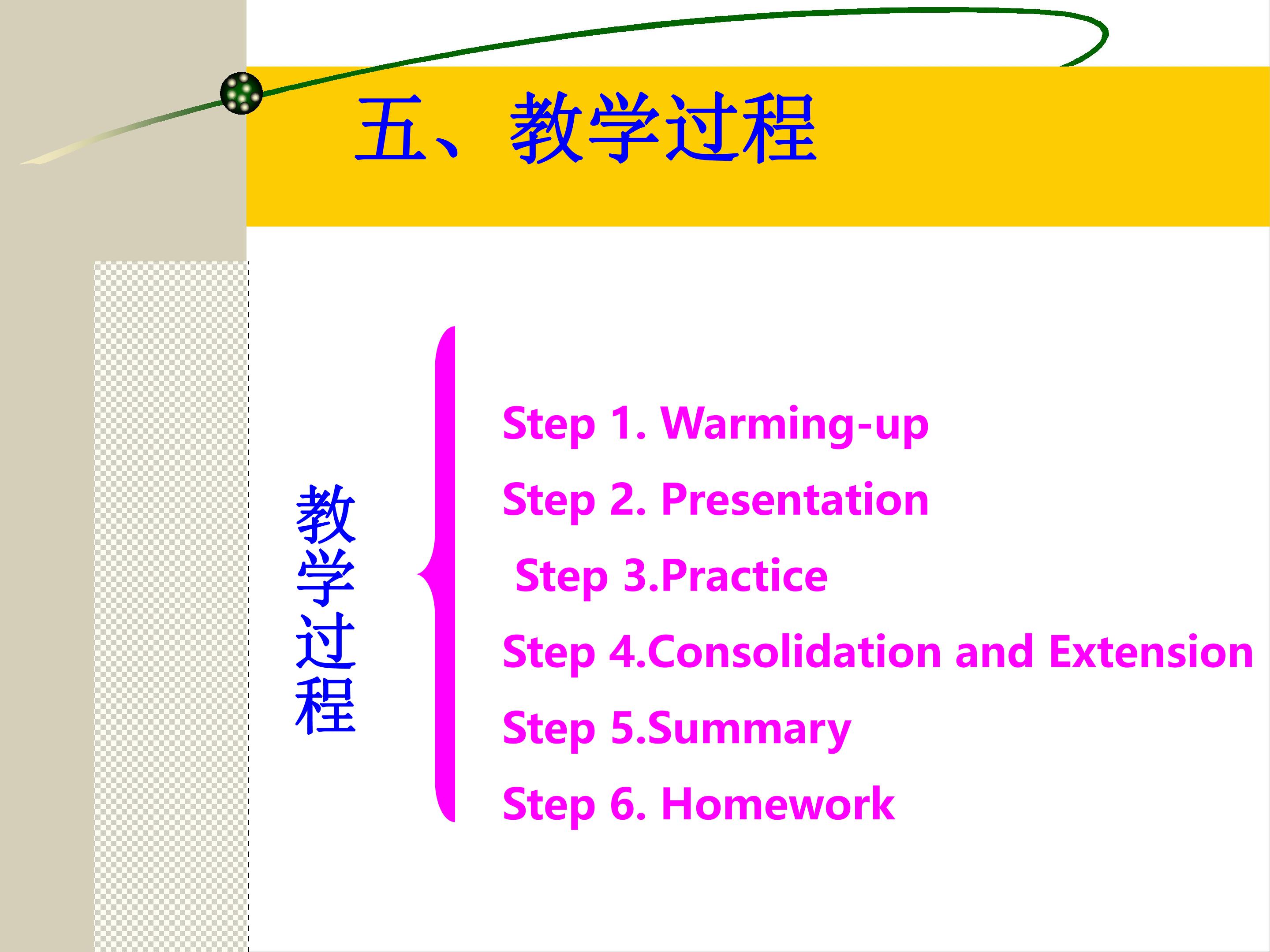 五、教学过程

教学过程

Step 1. Warming-up

Step 2. Presentation

Step 3.Practice

Step 4.Consolidation and Extension

Step 5.Summary

Step 6. Homework